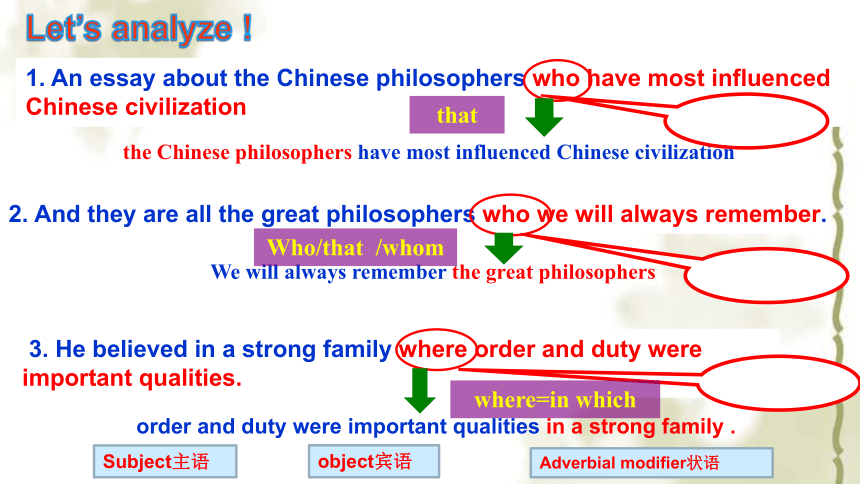 Let's analyze !

1. An essay about the Chinese philosophers who have most influenced Chinese civilization

that

the Chinese philosophers have most influenced Chinese civilization

2. And they are all the great philosophers who we will always remember.

Who/that /whom

We will always remember the great philosophers

3. He believed in a strong family where order and duty were important qualities.

where=in which

order and duty were important qualities in a strong family .

Subject主语

object宾语

Adverbial modifier状语